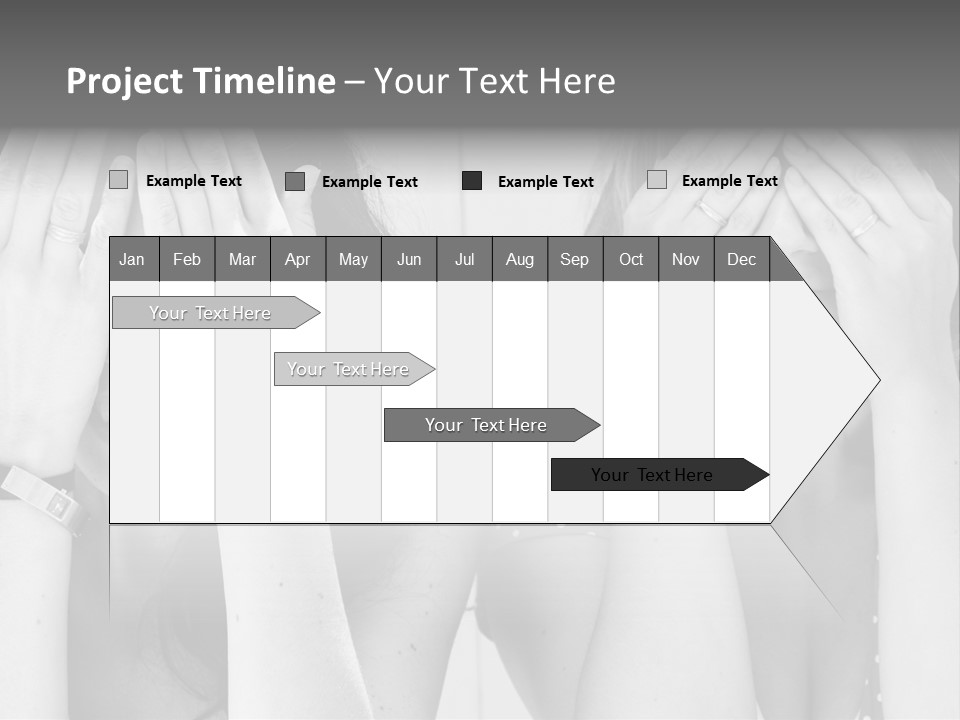 Project Timeline – Your Text Here

Example Text
Example Text
Example Text
Example Text

| Jan | Feb | Mar | Apr | May | Jun | Jul | Aug | Sep | Oct | Nov | Dec |
|---|---|---|---|---|---|---|---|---|---|---|---|

Your Text Here
Your Text Here
Your Text Here
Your Text Here